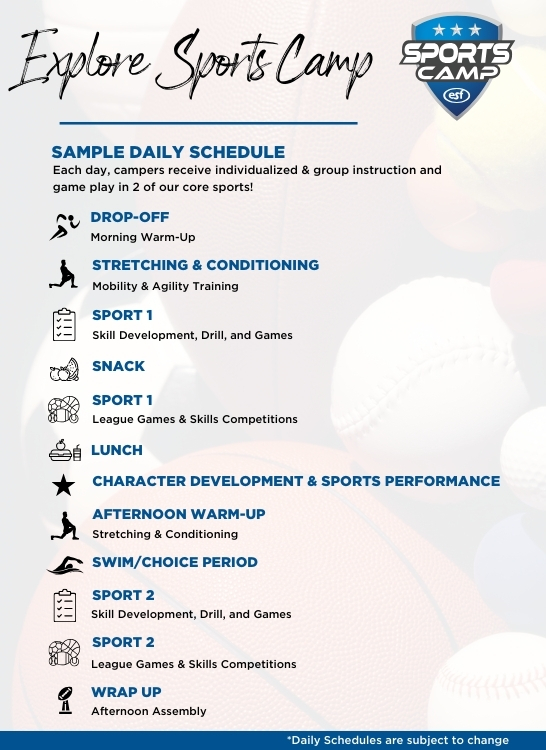 Explore Sports Camp

SPORTS CAMP
esf

SAMPLE DAILY SCHEDULE
Each day, campers receive individualized & group instruction and game play in 2 of our core sports!

DROP-OFF
Morning Warm-Up

STRETCHING & CONDITIONING
Mobility & Agility Training

SPORT 1
Skill Development, Drill, and Games

SNACK

SPORT 1
League Games & Skills Competitions

LUNCH

CHARACTER DEVELOPMENT & SPORTS PERFORMANCE

AFTERNOON WARM-UP
Stretching & Conditioning

SWIM/CHOICE PERIOD

SPORT 2
Skill Development, Drill, and Games

SPORT 2
League Games & Skills Competitions

WRAP UP
Afternoon Assembly

*Daily Schedules are subject to change